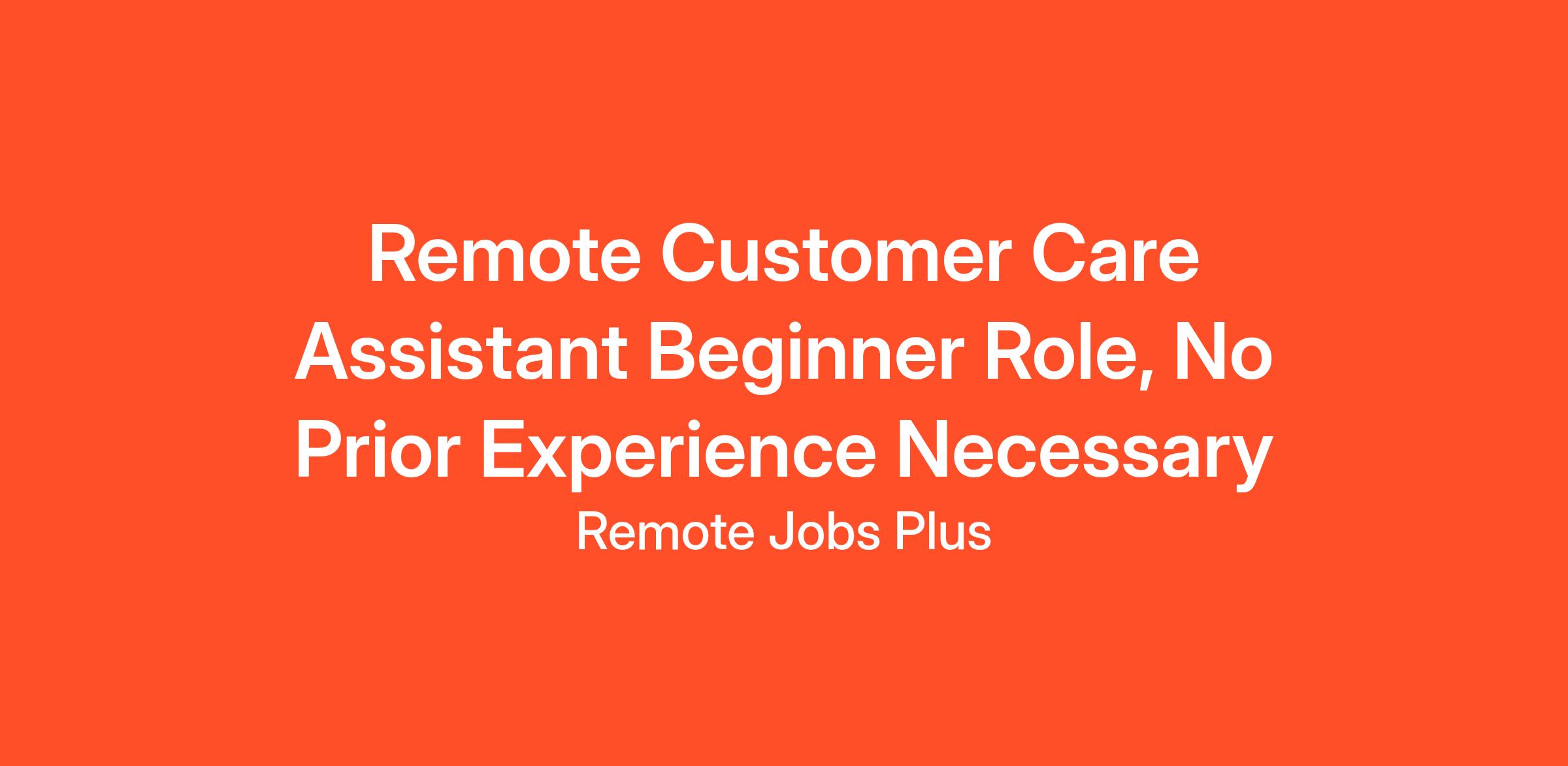 Remote Customer Care Assistant Beginner Role, No Prior Experience Necessary

Remote Jobs Plus